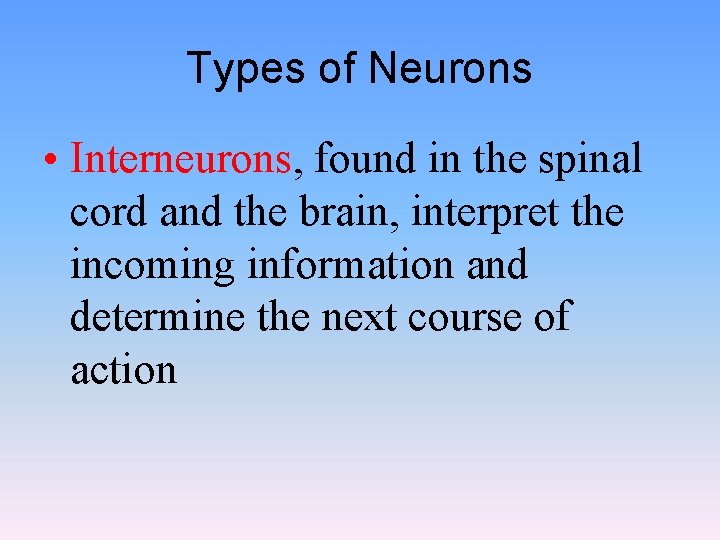 Types of Neurons

• Interneurons, found in the spinal cord and the brain, interpret the incoming information and determine the next course of action